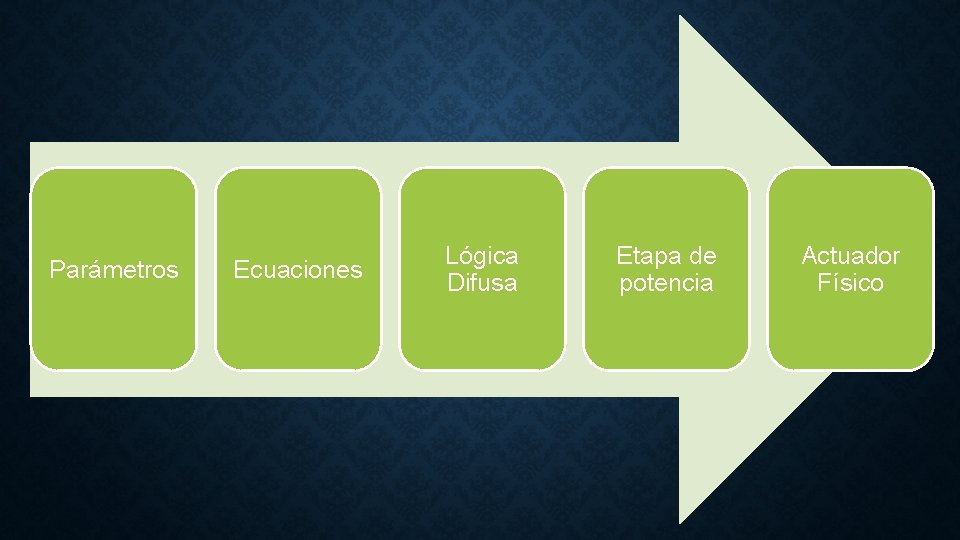 Parámetros

Ecuaciones

Lógica Difusa

Etapa de potencia

Actuador Físico